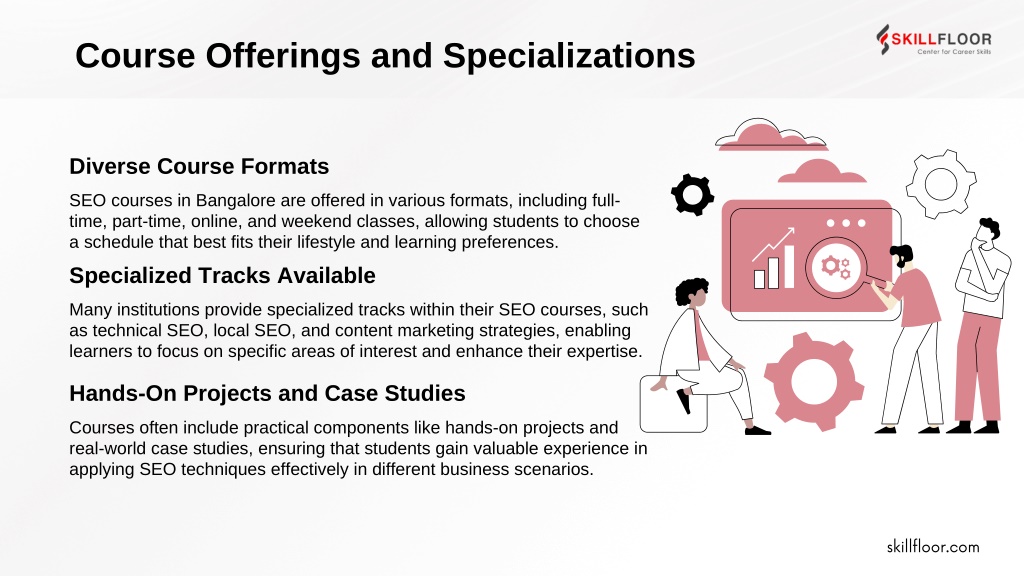 Course Offerings and Specializations

SKILLFLOOR
Center for Career Skills

Diverse Course Formats

SEO courses in Bangalore are offered in various formats, including full-time, part-time, online, and weekend classes, allowing students to choose a schedule that best fits their lifestyle and learning preferences.

Specialized Tracks Available

Many institutions provide specialized tracks within their SEO courses, such as technical SEO, local SEO, and content marketing strategies, enabling learners to focus on specific areas of interest and enhance their expertise.

Hands-On Projects and Case Studies

Courses often include practical components like hands-on projects and real-world case studies, ensuring that students gain valuable experience in applying SEO techniques effectively in different business scenarios.

skillfloor.com